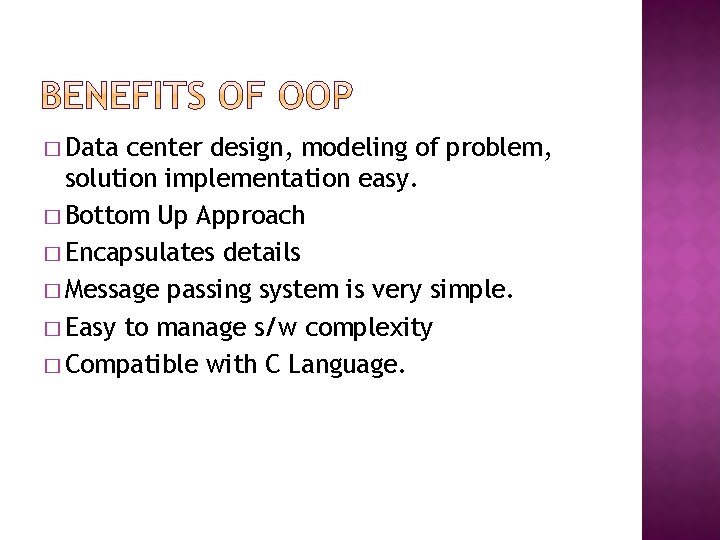 BENEFITS OF OOP

□ Data center design, modeling of problem, solution implementation easy.
□ Bottom Up Approach
□ Encapsulates details
□ Message passing system is very simple.
□ Easy to manage s/w complexity
□ Compatible with C Language.